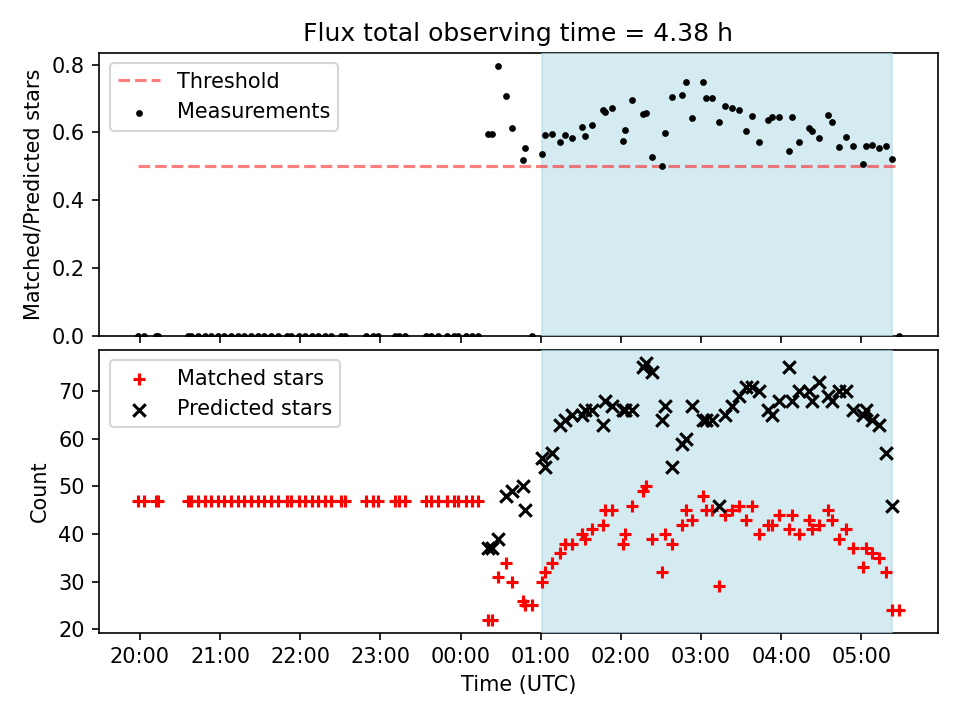 Flux total observing time = 4.38 h

Threshold
Measurements

Matched/Predicted stars

0.8
0.6
0.4
0.2
0.0

Matched stars
Predicted stars

Count

70
60
50
40
30
20

20:00 21:00 22:00 23:00 00:00 01:00 02:00 03:00 04:00 05:00

Time (UTC)